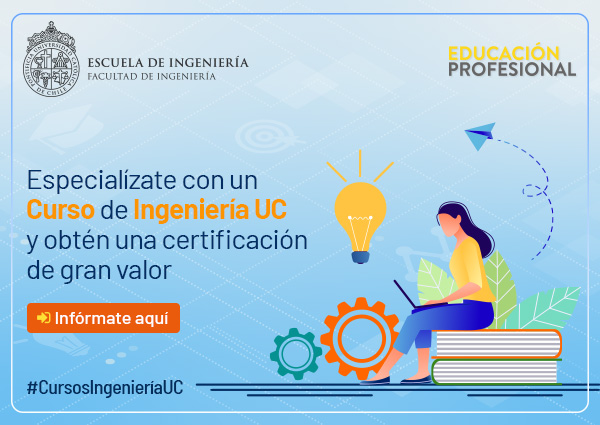 PONTIFICIA UNIVERSIDAD CATÓLICA DE CHILE

ESCUELA DE INGENIERÍA
FACULTAD DE INGENIERÍA

EDUCACIÓN
PROFESIONAL

Especialízate con un Curso de Ingeniería UC y obtén una certificación de gran valor

Infórmate aquí

#CursosIngenieríaUC